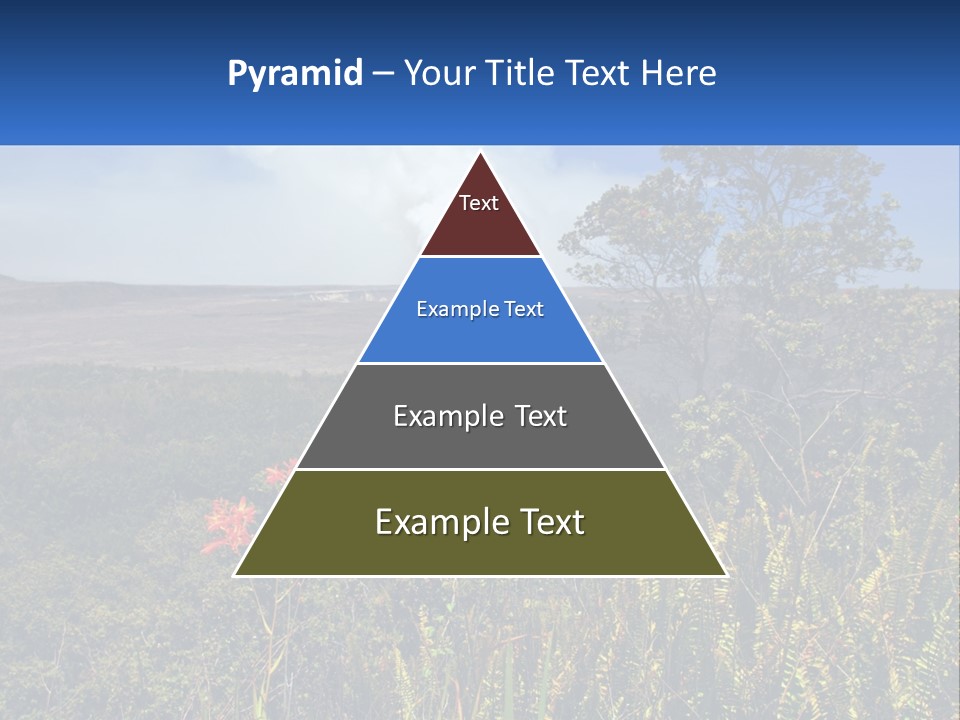 Pyramid – Your Title Text Here

Text

Example Text

Example Text

Example Text